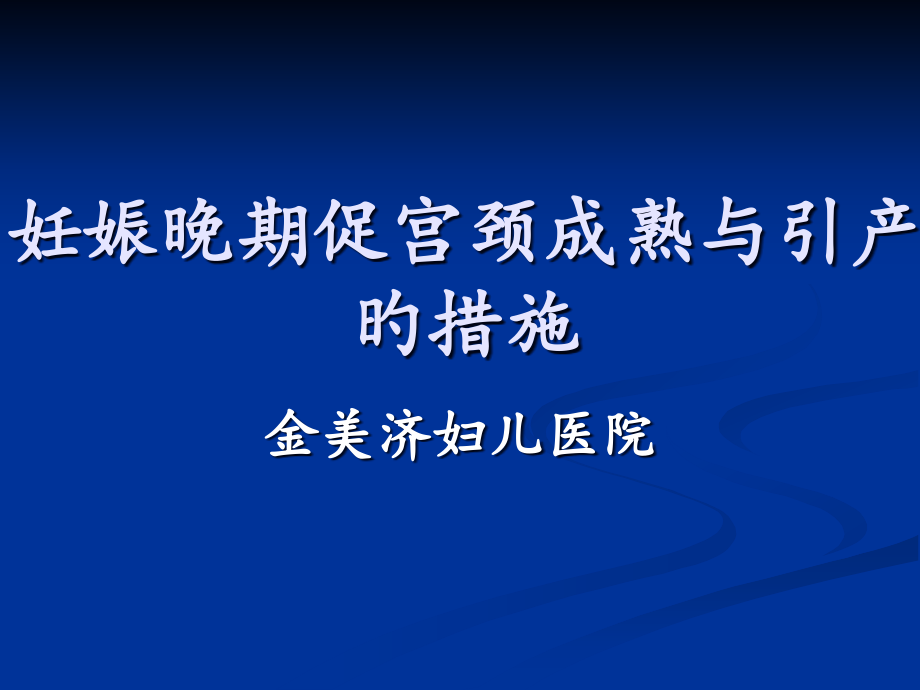 妊娠晚期促宫颈成熟与引产的措施

金美济妇儿医院